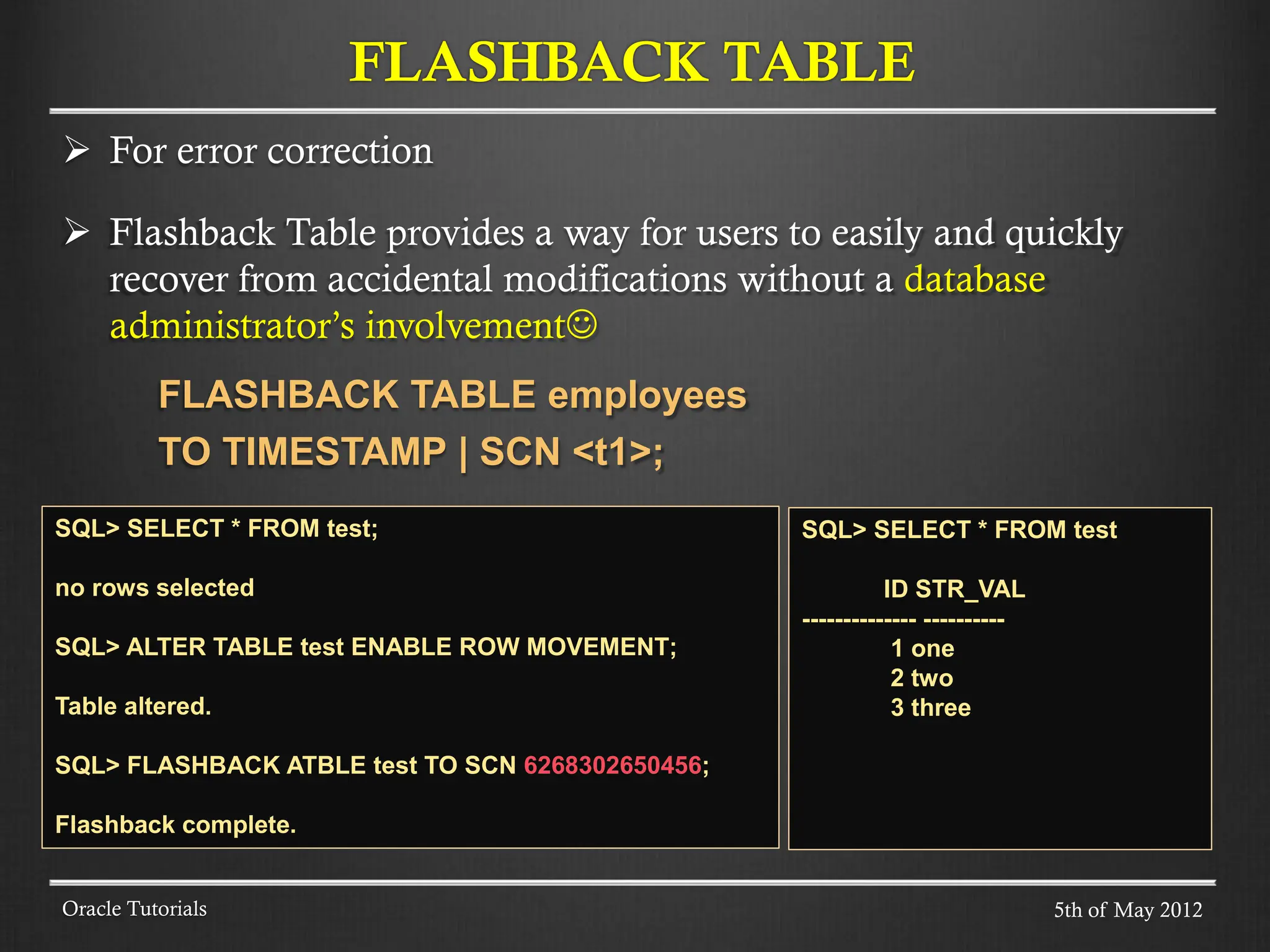 FLASHBACK TABLE

➢ For error correction

➢ Flashback Table provides a way for users to easily and quickly recover from accidental modifications without a database administrator's involvement☺

FLASHBACK TABLE employees
TO TIMESTAMP | SCN <t1>;

SQL> SELECT * FROM test;

no rows selected

SQL> ALTER TABLE test ENABLE ROW MOVEMENT;

Table altered.

SQL> FLASHBACK ATBLE test TO SCN 6268302650456;

Flashback complete.

SQL> SELECT * FROM test

ID STR_VAL
-------------- ----------
1 one
2 two
3 three

Oracle Tutorials

5th of May 2012